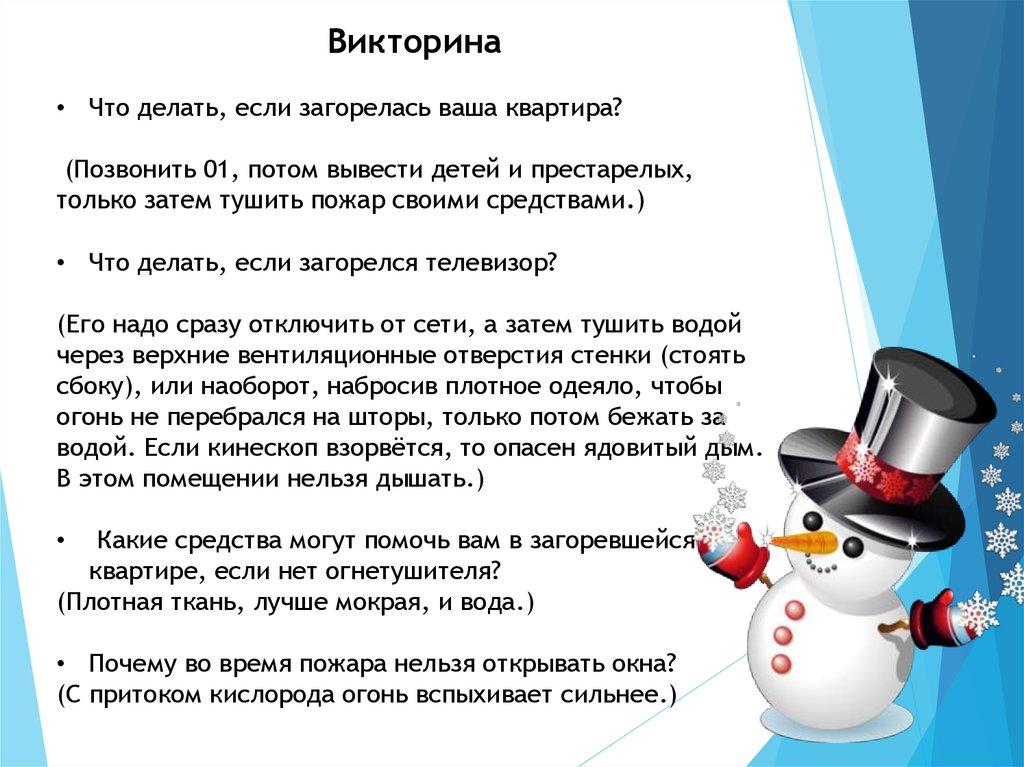 Викторина

• Что делать, если загорелась ваша квартира?

(Позвонить 01, потом вывести детей и престарелых, только затем тушить пожар своими средствами.)

• Что делать, если загорелся телевизор?

(Его надо сразу отключить от сети, а затем тушить водой через верхние вентиляционные отверстия стенки (стоять сбоку), или наоборот, набросив плотное одеяло, чтобы огонь не перебрался на шторы, только потом бежать за водой. Если кинескоп взорвётся, то опасен ядовитый дым. В этом помещении нельзя дышать.)

• Какие средства могут помочь вам в загоревшейся квартире, если нет огнетушителя?
(Плотная ткань, лучше мокрая, и вода.)

• Почему во время пожара нельзя открывать окна?
(С притоком кислорода огонь вспыхивает сильнее.)